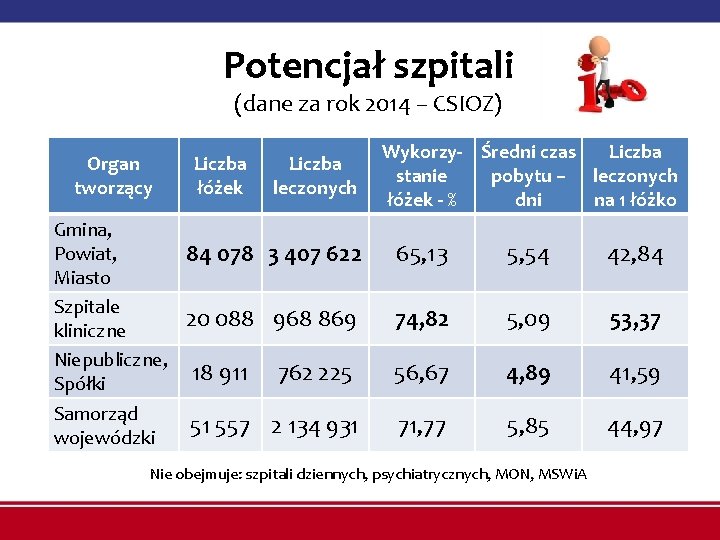 Potencjał szpitali
(dane za rok 2014 – CSIOZ)

| Organ tworzący | Liczba łóżek | Liczba leczonych | Wykorzystanie łóżek - % | Średni czas pobytu – dni | Liczba leczonych na 1 łóżko |
|---|---|---|---|---|---|
| Gmina, Powiat, Miasto | 84 078 | 3 407 622 | 65,13 | 5,54 | 42,84 |
| Szpitale kliniczne | 20 088 | 968 869 | 74,82 | 5,09 | 53,37 |
| Niepubliczne, Spółki | 18 911 | 762 225 | 56,67 | 4,89 | 41,59 |
| Samorząd wojewódzki | 51 557 | 2 134 931 | 71,77 | 5,85 | 44,97 |

Nie obejmuje: szpitali dziennych, psychiatrycznych, MON, MSWiA